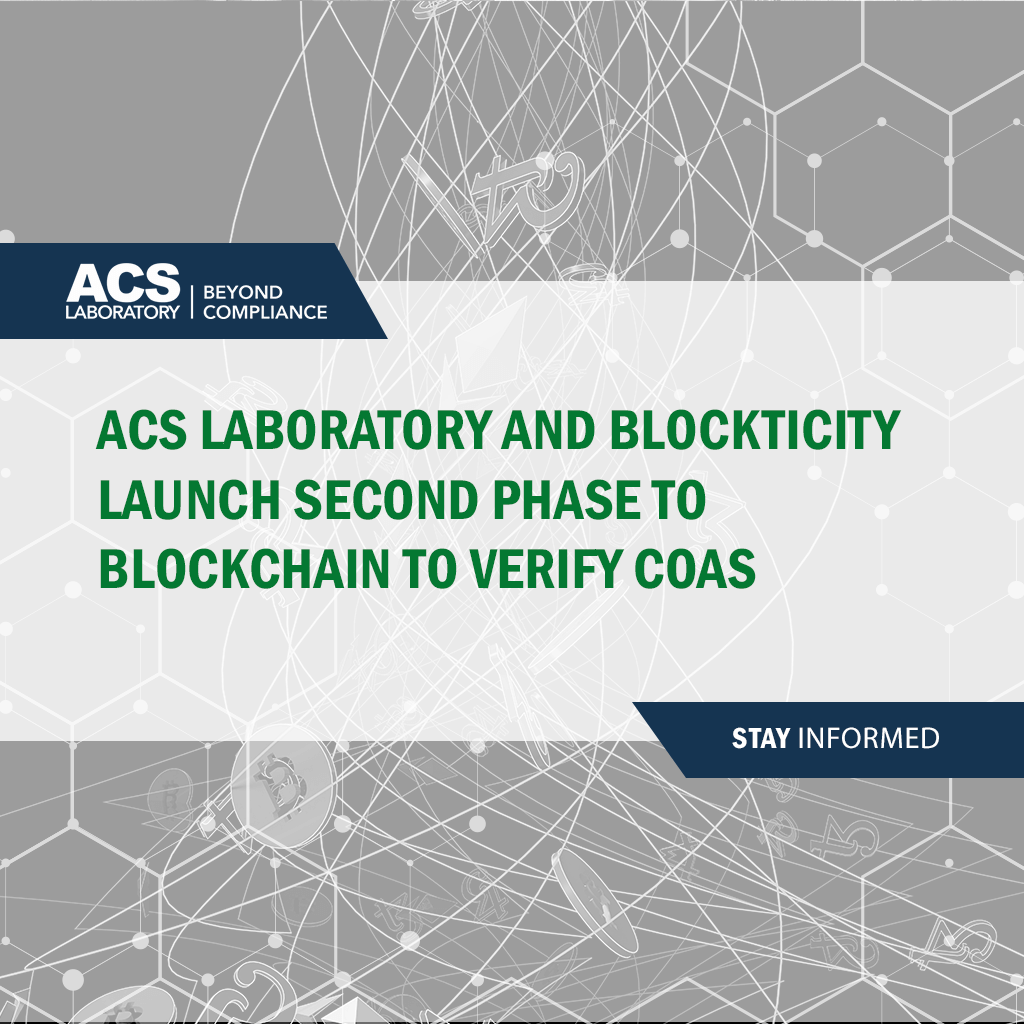 ACS LABORATORY | BEYOND COMPLIANCE

ACS LABORATORY AND BLOCKTICITY LAUNCH SECOND PHASE TO BLOCKCHAIN TO VERIFY COAS

STAY INFORMED